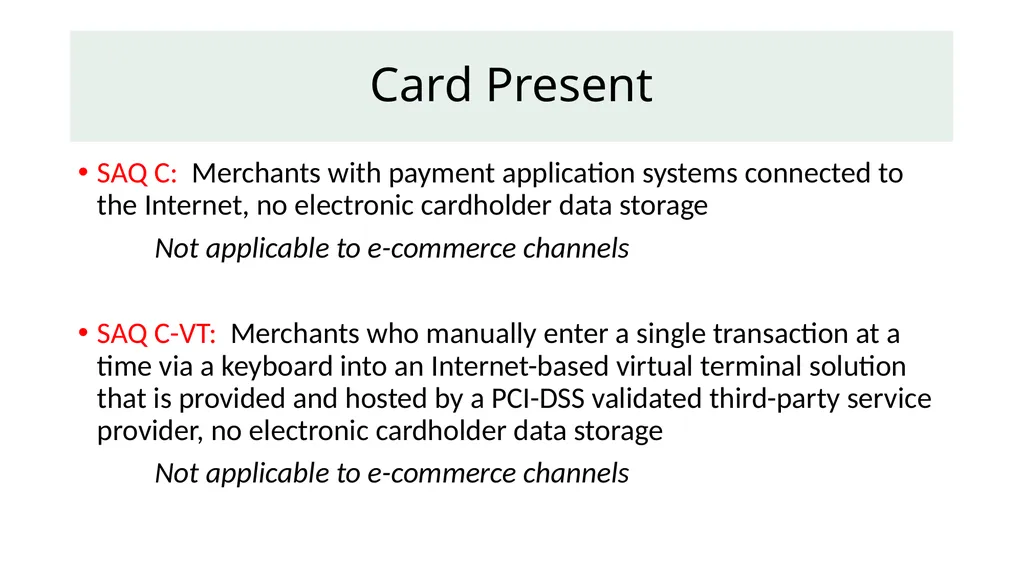 Card Present

• SAQ C: Merchants with payment application systems connected to the Internet, no electronic cardholder data storage

Not applicable to e-commerce channels

• SAQ C-VT: Merchants who manually enter a single transaction at a time via a keyboard into an Internet-based virtual terminal solution that is provided and hosted by a PCI-DSS validated third-party service provider, no electronic cardholder data storage

Not applicable to e-commerce channels